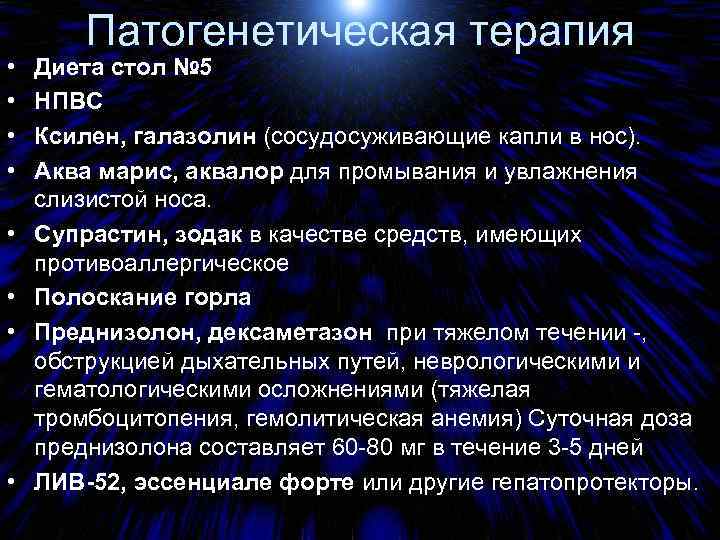 Патогенетическая терапия

• Диета стол №5
• НПВС
• Ксилен, галазолин (сосудосуживающие капли в нос).
• Аква марис, аквалор для промывания и увлажнения слизистой носа.
• Супрастин, зодак в качестве средств, имеющих противоаллергическое
• Полоскание горла
• Преднизолон, дексаметазон при тяжелом течении -, обструкцией дыхательных путей, неврологическими и гематологическими осложнениями (тяжелая тромбоцитопения, гемолитическая анемия) Суточная доза преднизолона составляет 60-80 мг в течение 3-5 дней
• ЛИВ-52, эссенциале форте или другие гепатопротекторы.